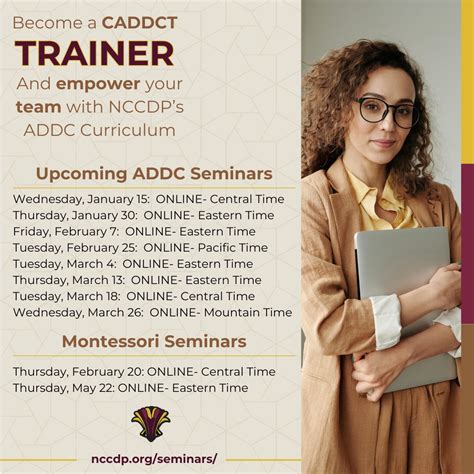 Become a CADDCT
TRAINER
And empower your team with NCCDP's ADDC Curriculum

Upcoming ADDC Seminars

Wednesday, January 15: ONLINE- Central Time
Thursday, January 30: ONLINE- Eastern Time
Friday, February 7: ONLINE- Eastern Time
Tuesday, February 25: ONLINE- Pacific Time
Tuesday, March 4: ONLINE- Eastern Time
Thursday, March 13: ONLINE- Eastern Time
Tuesday, March 18: ONLINE- Central Time
Wednesday, March 26: ONLINE- Mountain Time

Montessori Seminars

Thursday, February 20: ONLINE- Central Time
Thursday, May 22: ONLINE- Eastern Time

nccdp.org/seminars/